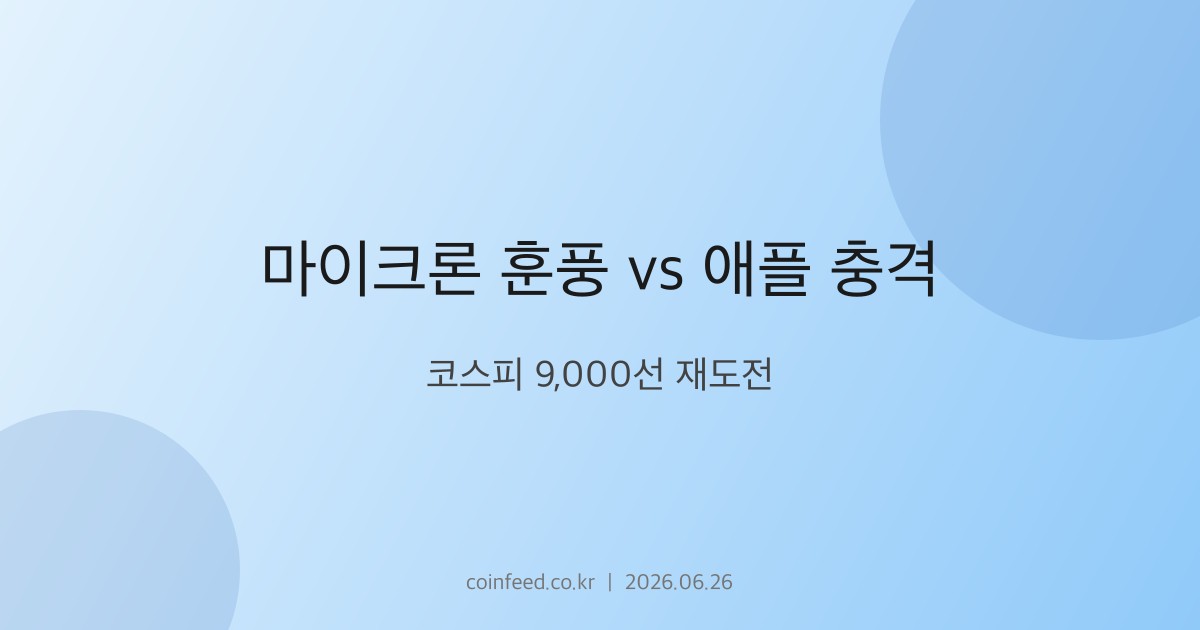 마이크론 훈풍 vs 애플 충격

코스피 9,000선 재도전

coinfeed.co.kr | 2026.06.26